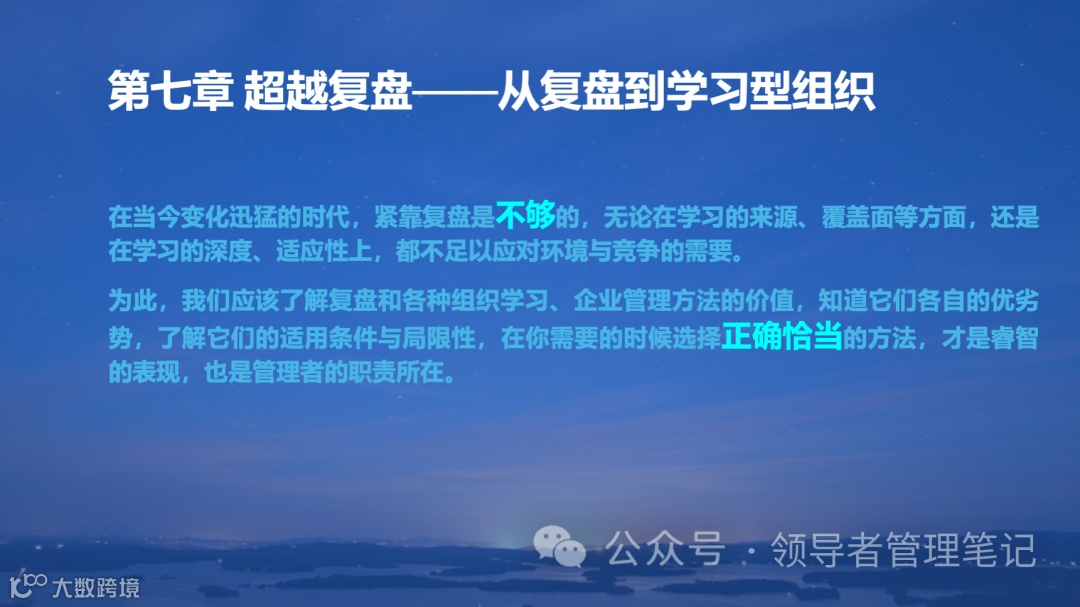 第七章 超越复盘——从复盘到学习型组织

在当今变化迅猛的时代，紧靠复盘是不够的，无论在学习的来源、覆盖面等方面，还是在学习的深度、适应性上，都不足以应对环境与竞争的需要。

为此，我们应该了解复盘和各种组织学习、企业管理方法的价值，知道它们各自的优劣势，了解它们的适用条件与局限性，在你需要的时候选择正确恰当的方法，才是睿智的表现，也是管理者的职责所在。

公众号 · 领导者管理笔记

大数跨境